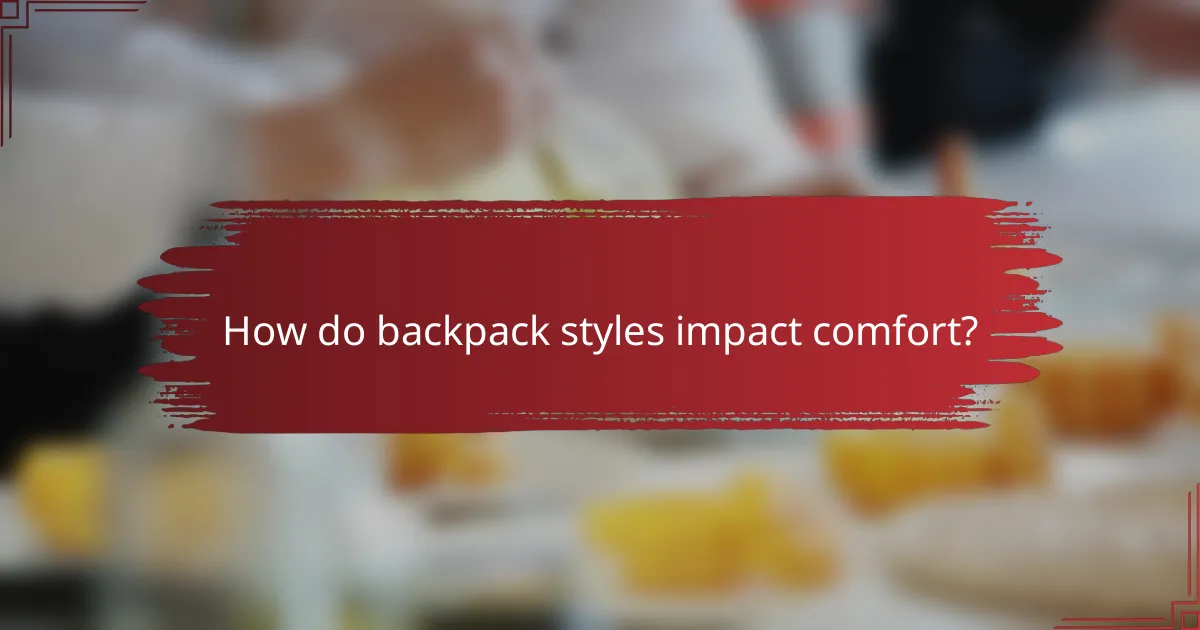 How do backpack styles impact comfort?